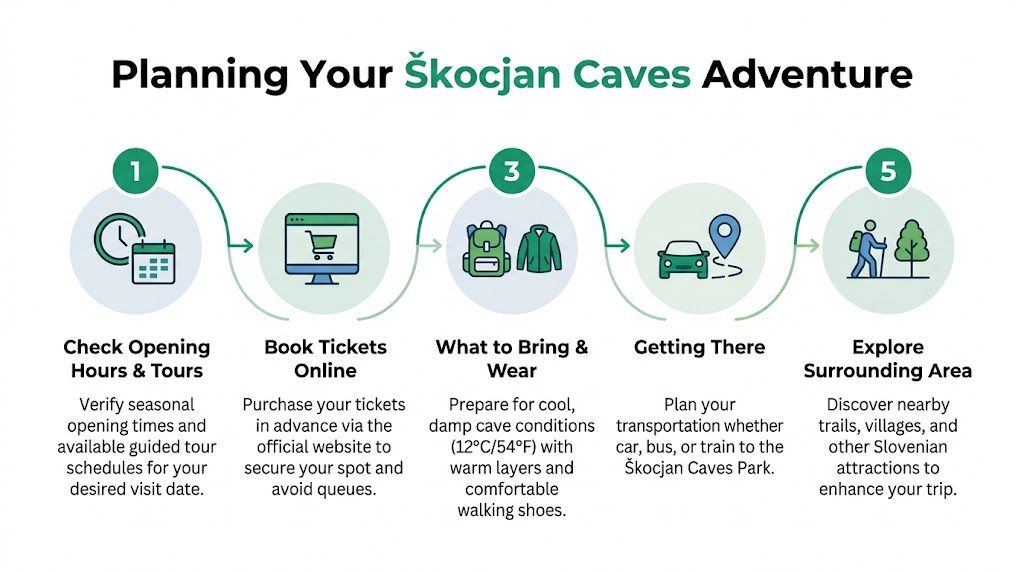 Planning Your Škocjan Caves Adventure

1

Check Opening Hours & Tours

Verify seasonal opening times and available guided tour schedules for your desired visit date.

Book Tickets Online

Purchase your tickets in advance via the official website to secure your spot and avoid queues.

3

What to Bring & Wear

Prepare for cool, damp cave conditions (12°C/54°F) with warm layers and comfortable walking shoes.

Getting There

Plan your transportation whether car, bus, or train to the Škocjan Caves Park.

5

Explore Surrounding Area

Discover nearby trails, villages, and other Slovenian attractions to enhance your trip.